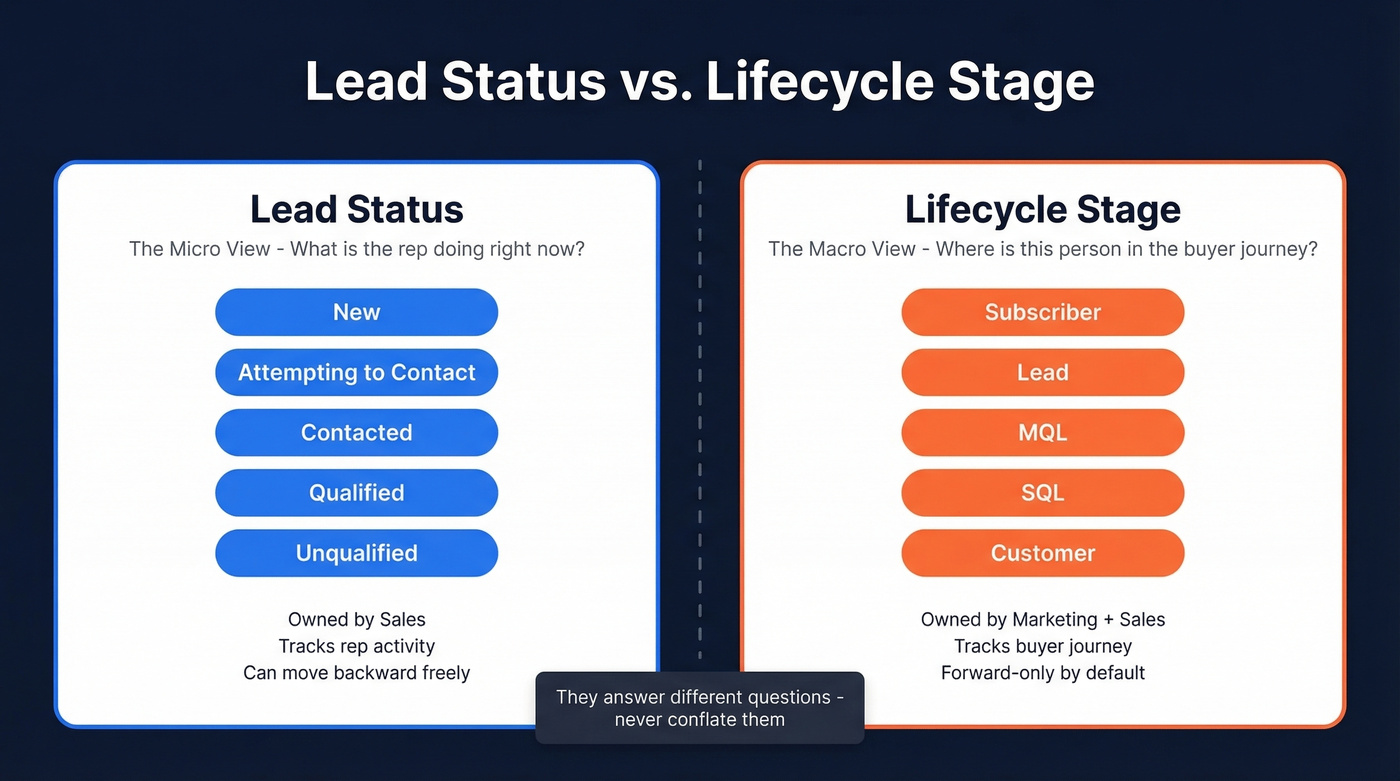 Lead Status vs. Lifecycle Stage

Lead Status

The Micro View - What is the rep doing right now?

New

Attempting to Contact

Contacted

Qualified

Unqualified

Owned by Sales
Tracks rep activity
Can move backward freely

Lifecycle Stage

The Macro View - Where is this person in the buyer journey?

Subscriber

Lead

MQL

SQL

Customer

Owned by Marketing + Sales
Tracks buyer journey
Forward-only by default

They answer different questions - never conflate them